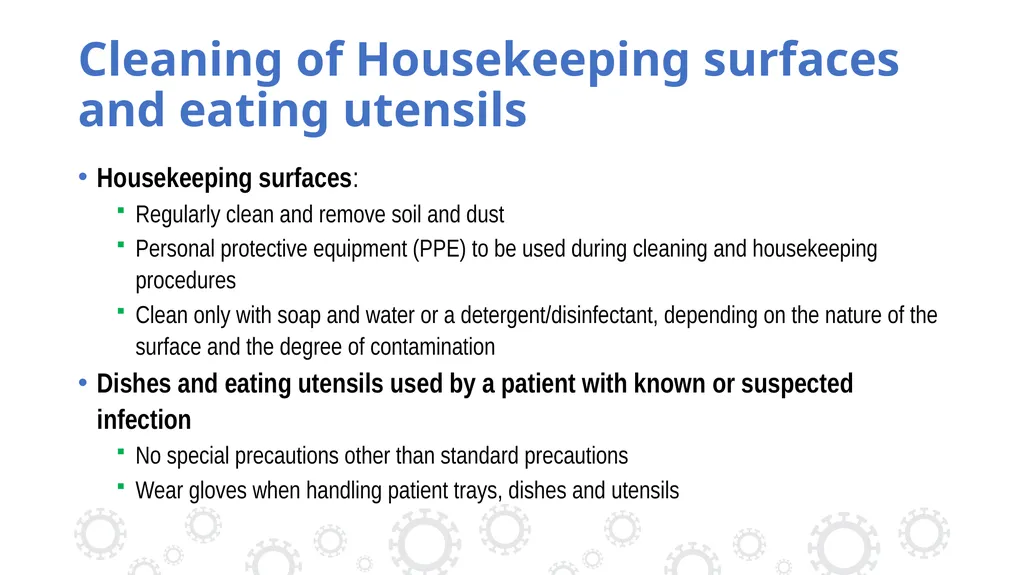 Cleaning of Housekeeping surfaces and eating utensils

• Housekeeping surfaces:
  ▪ Regularly clean and remove soil and dust
  ▪ Personal protective equipment (PPE) to be used during cleaning and housekeeping procedures
  ▪ Clean only with soap and water or a detergent/disinfectant, depending on the nature of the surface and the degree of contamination

• Dishes and eating utensils used by a patient with known or suspected infection
  ▪ No special precautions other than standard precautions
  ▪ Wear gloves when handling patient trays, dishes and utensils